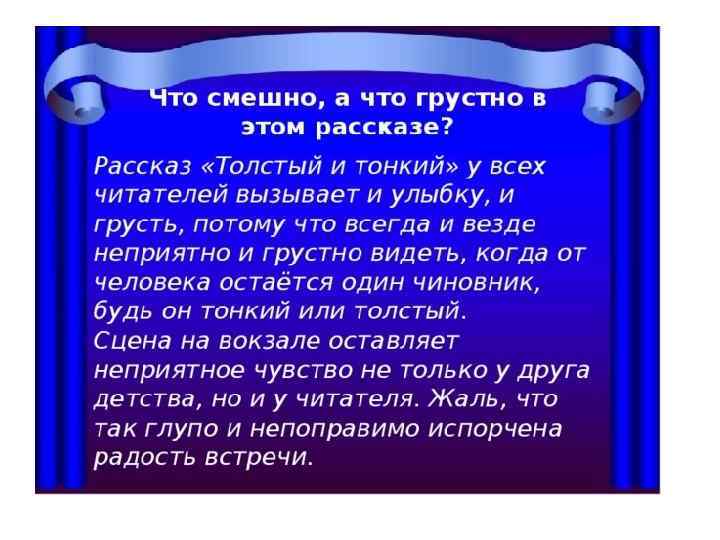 Что смешно, а что грустно в этом рассказе?

Рассказ «Толстый и тонкий» у всех читателей вызывает и улыбку, и грусть, потому что всегда и везде неприятно и грустно видеть, когда от человека остаётся один чиновник, будь он тонкий или толстый.
Сцена на вокзале оставляет неприятное чувство не только у друга детства, но и у читателя. Жаль, что так глупо и непоправимо испорчена радость встречи.